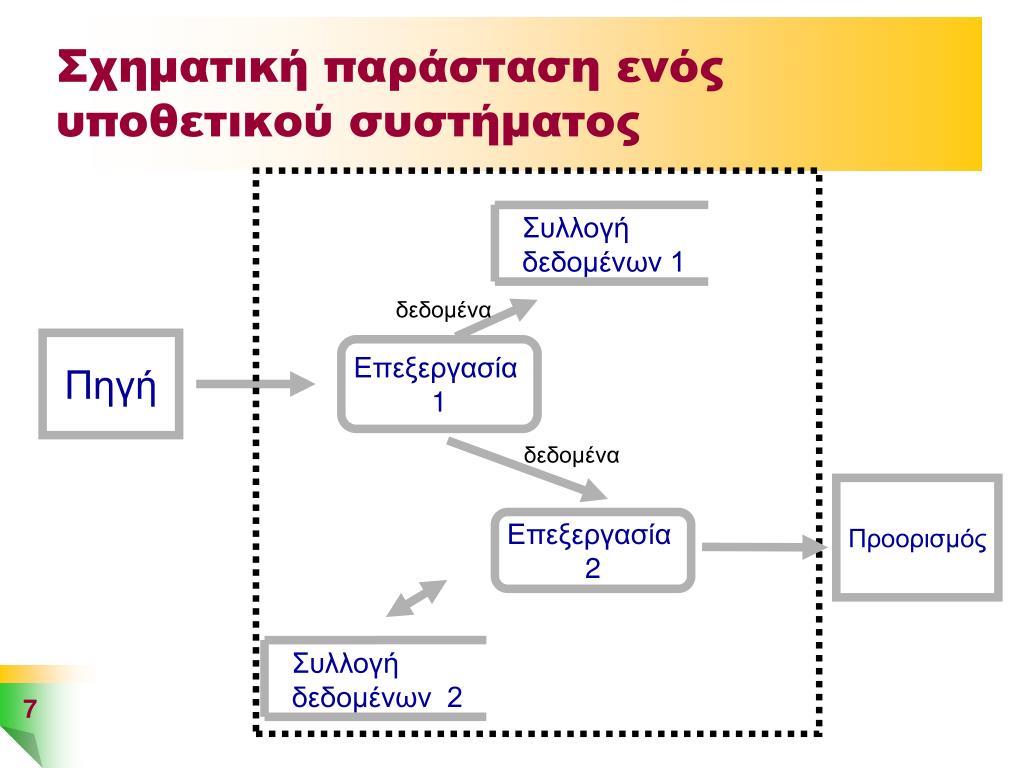 Σχηματική παράσταση ενός υποθετικού συστήματος

Συλλογή δεδομένων 1

δεδομένα

Πηγή

Επεξεργασία 1

δεδομένα

Επεξεργασία 2

Προορισμός

Συλλογή δεδομένων 2

7